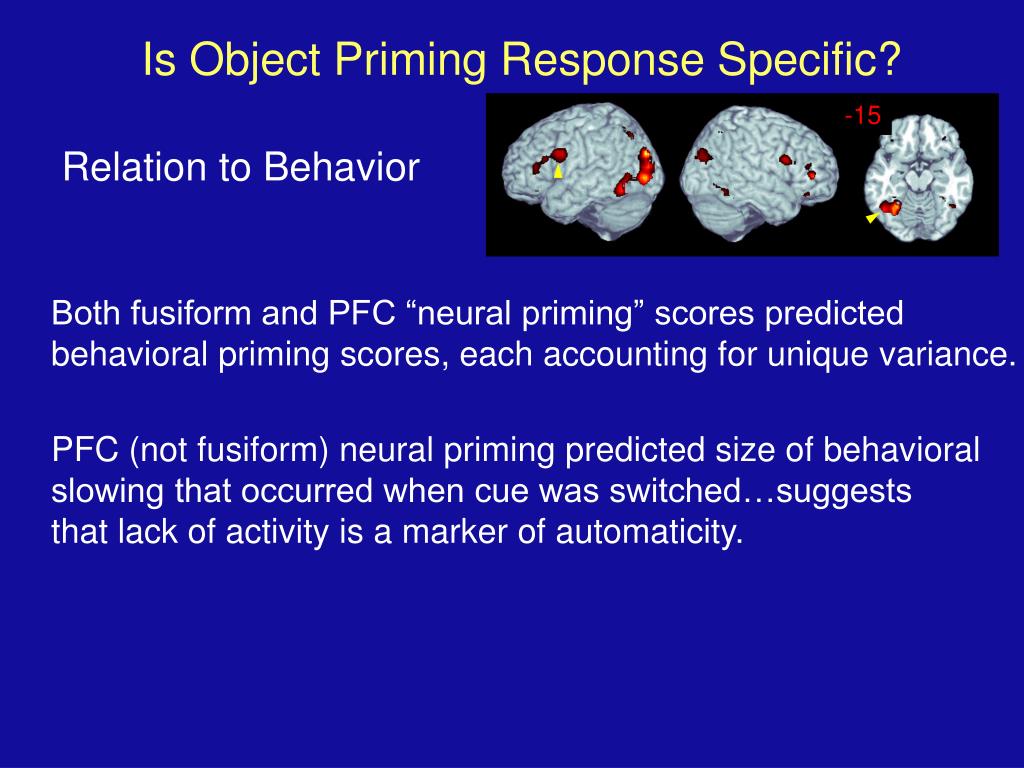 Is Object Priming Response Specific?

Relation to Behavior

-15

Both fusiform and PFC “neural priming” scores predicted behavioral priming scores, each accounting for unique variance.

PFC (not fusiform) neural priming predicted size of behavioral slowing that occurred when cue was switched…suggests that lack of activity is a marker of automaticity.